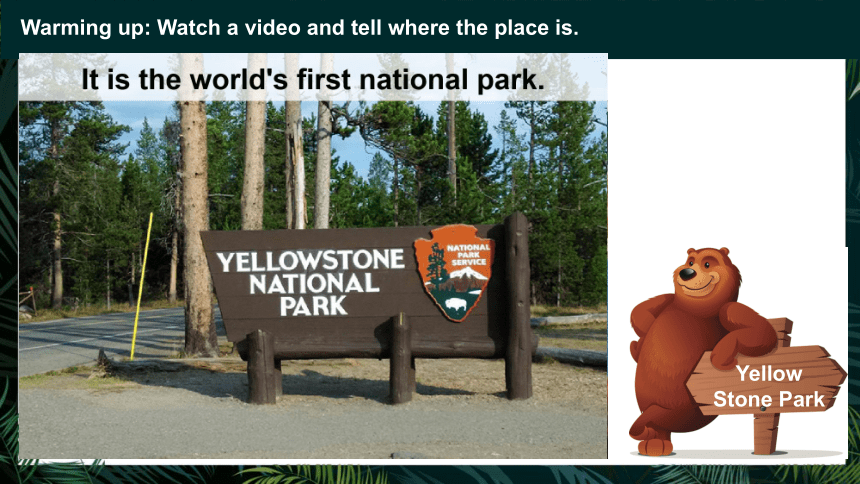 Warming up: Watch a video and tell where the place is.

It is the world's first national park.

YELLOWSTONE NATIONAL PARK

NATIONAL PARK SERVICE

Yellow Stone Park